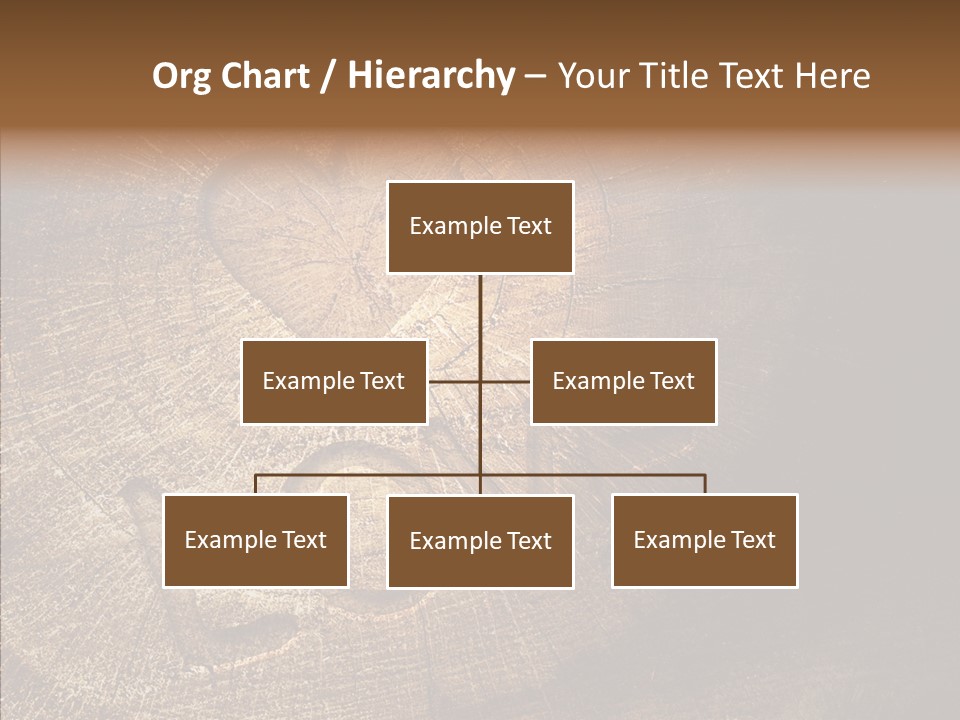 Org Chart / Hierarchy – Your Title Text Here

Example Text

Example Text

Example Text

Example Text

Example Text

Example Text